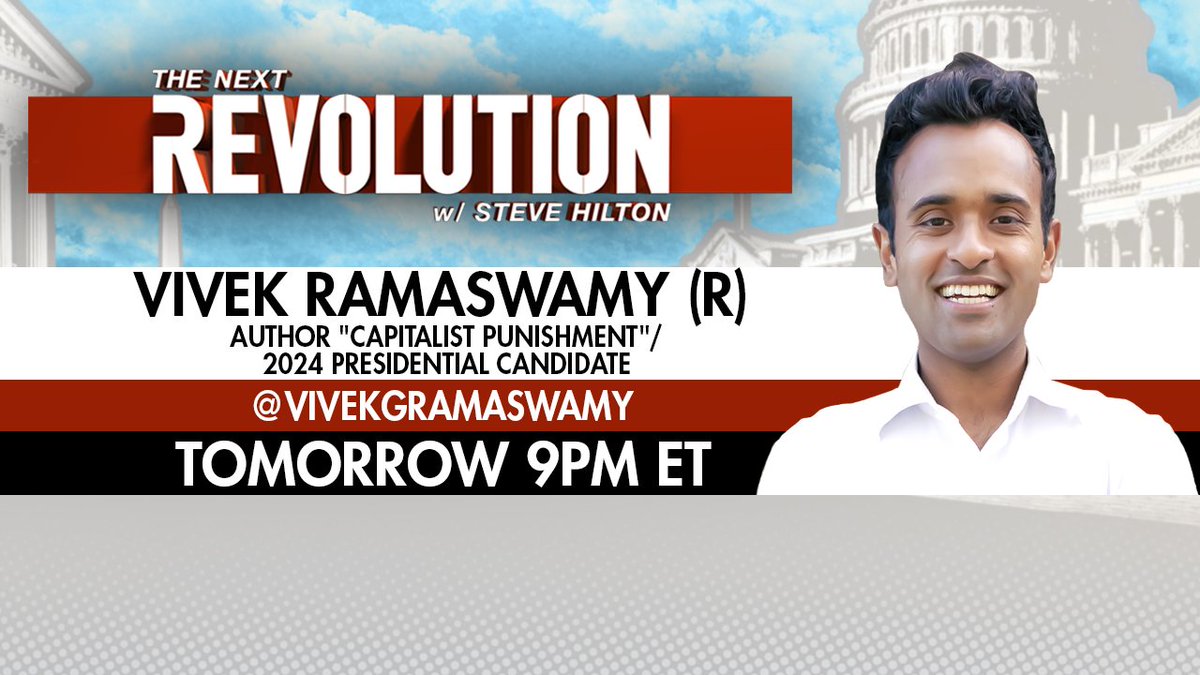 THE NEXT
REVOLUTION
w/ STEVE HILTON

VIVEK RAMASWAMY (R)
AUTHOR "CAPITALIST PUNISHMENT"/
2024 PRESIDENTIAL CANDIDATE

@VIVEKGRAMASWAMY

TOMORROW 9PM ET